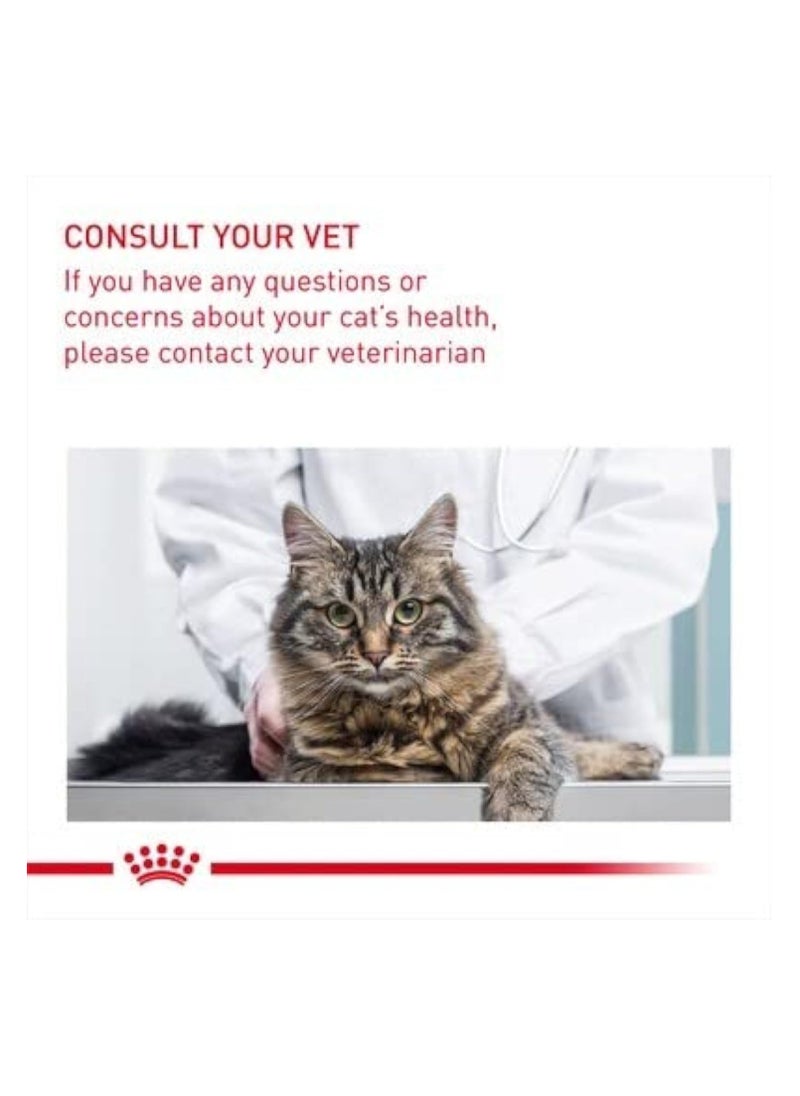 CONSULT YOUR VET
If you have any questions or concerns about your cat's health, please contact your veterinarian